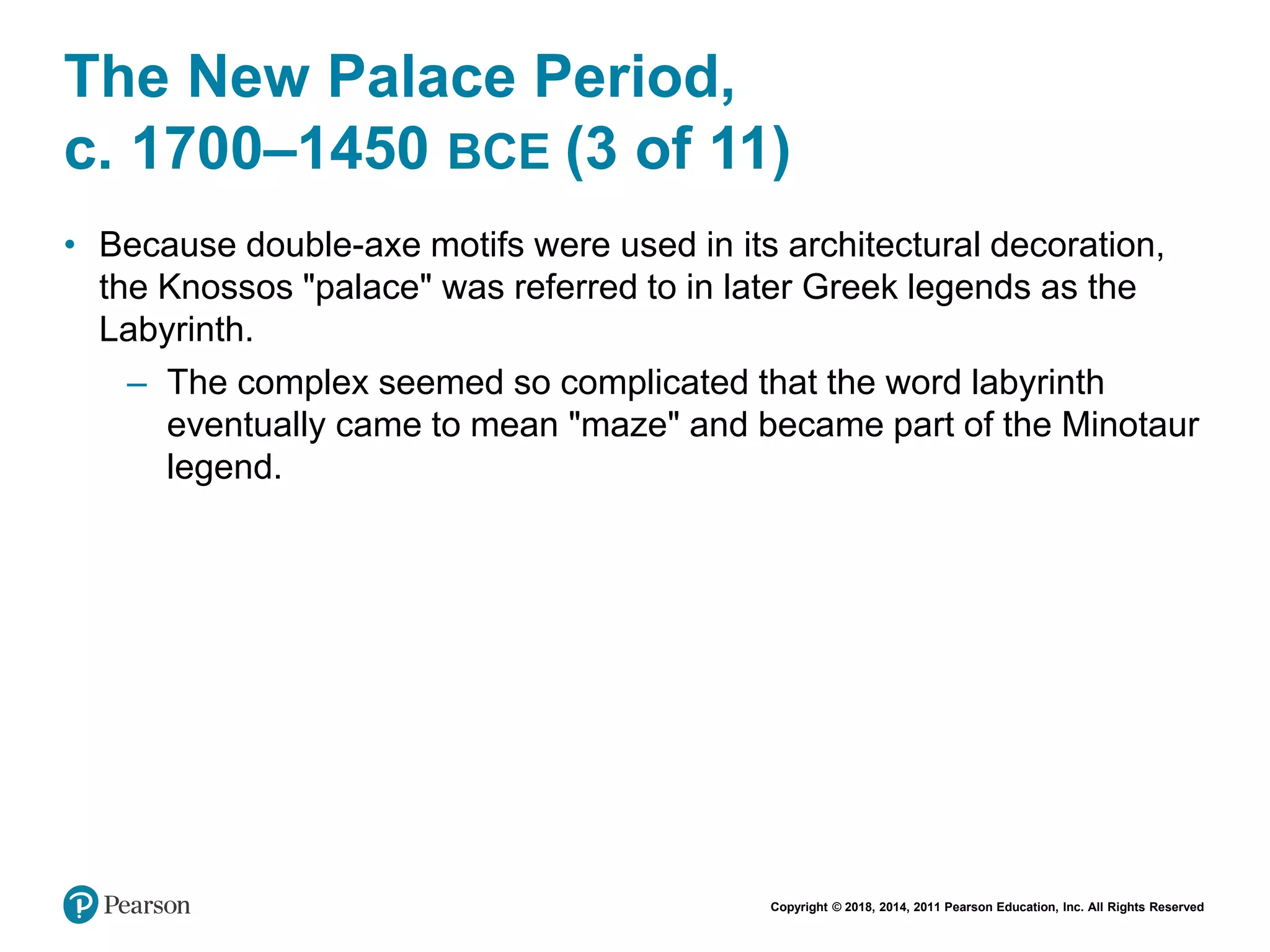 The New Palace Period, c. 1700–1450 BCE (3 of 11)

• Because double-axe motifs were used in its architectural decoration, the Knossos "palace" was referred to in later Greek legends as the Labyrinth.

– The complex seemed so complicated that the word labyrinth eventually came to mean "maze" and became part of the Minotaur legend.

Pearson

Copyright © 2018, 2014, 2011 Pearson Education, Inc. All Rights Reserved